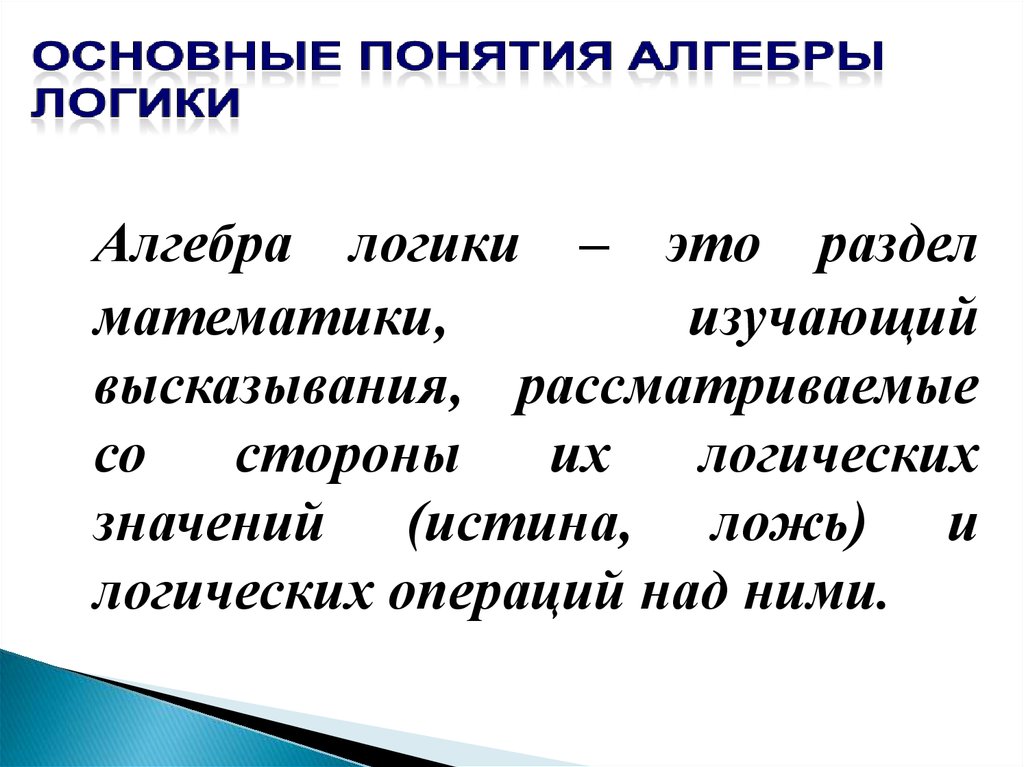 ОСНОВНЫЕ ПОНЯТИЯ АЛГЕБРЫ ЛОГИКИ

Алгебра логики – это раздел математики, изучающий высказывания, рассматриваемые со стороны их логических значений (истина, ложь) и логических операций над ними.